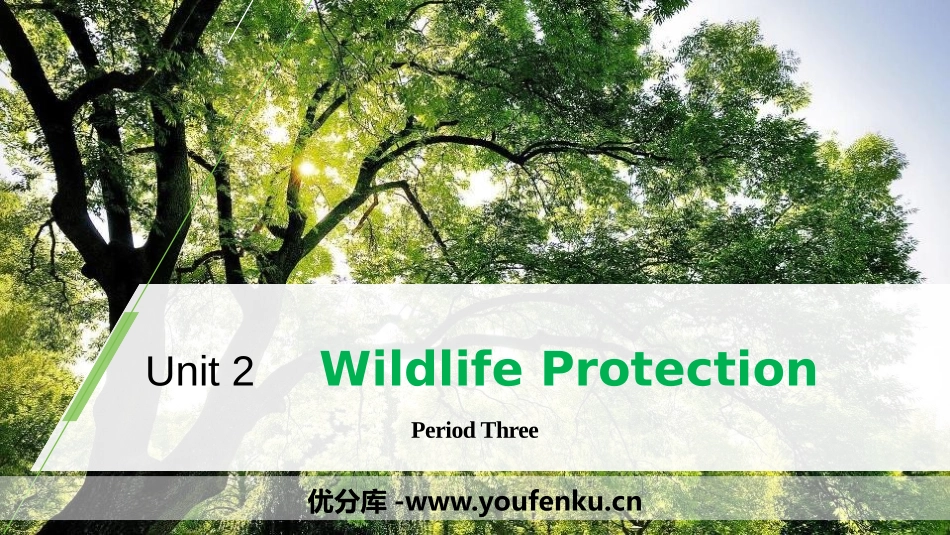 Unit 2 Wildlife Protection

Period Three

优分库 -www.youfenku.cn